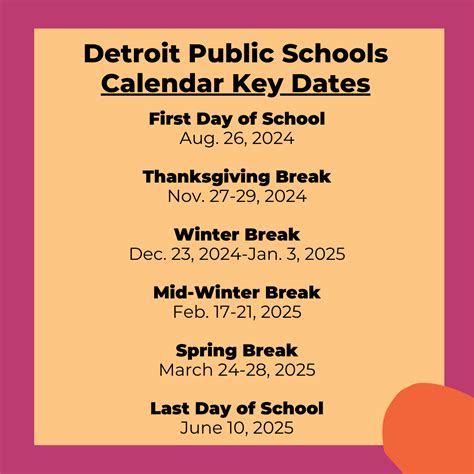 Detroit Public Schools
Calendar Key Dates

First Day of School
Aug. 26, 2024

Thanksgiving Break
Nov. 27-29, 2024

Winter Break
Dec. 23, 2024-Jan. 3, 2025

Mid-Winter Break
Feb. 17-21, 2025

Spring Break
March 24-28, 2025

Last Day of School
June 10, 2025